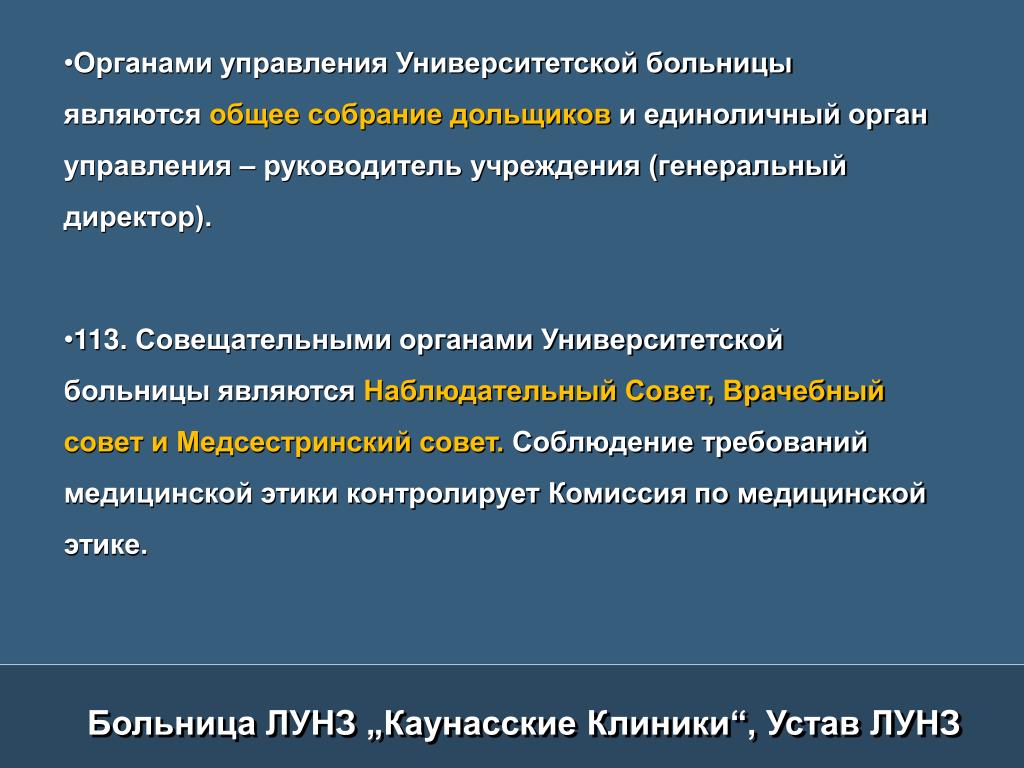 •Органами управления Университетской больницы являются общее собрание дольщиков и единоличный орган управления – руководитель учреждения (генеральный директор).

•113. Совещательными органами Университетской больницы являются Наблюдательный Совет, Врачебный совет и Медсестринский совет. Соблюдение требований медицинской этики контролирует Комиссия по медицинской этике.

Больница ЛУНЗ „Каунасские Клиники“, Устав ЛУНЗ